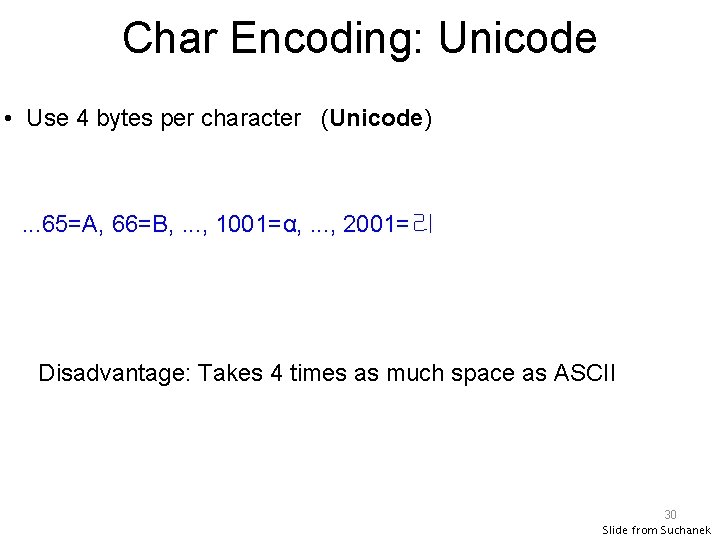 Char Encoding: Unicode

• Use 4 bytes per character (**Unicode**)

...65=A, 66=B, ..., 1001=α, ..., 2001=리

Disadvantage: Takes 4 times as much space as ASCII

30

Slide from Suchanek